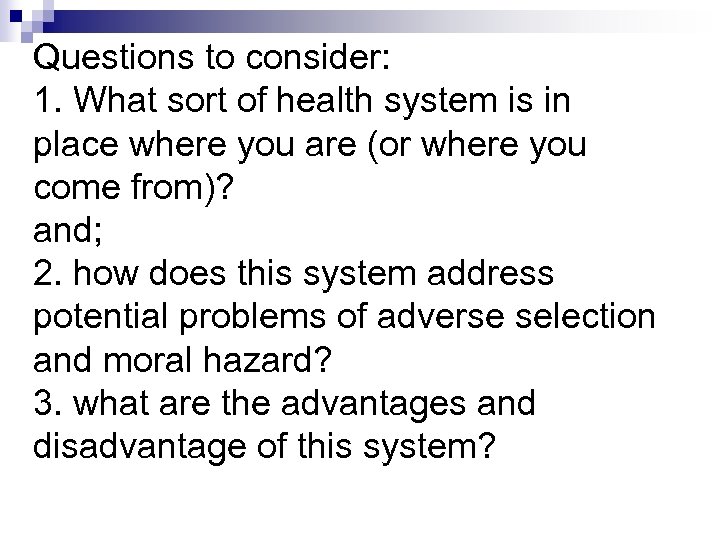 Questions to consider:
1. What sort of health system is in place where you are (or where you come from)?
and;
2. how does this system address potential problems of adverse selection and moral hazard?
3. what are the advantages and disadvantage of this system?